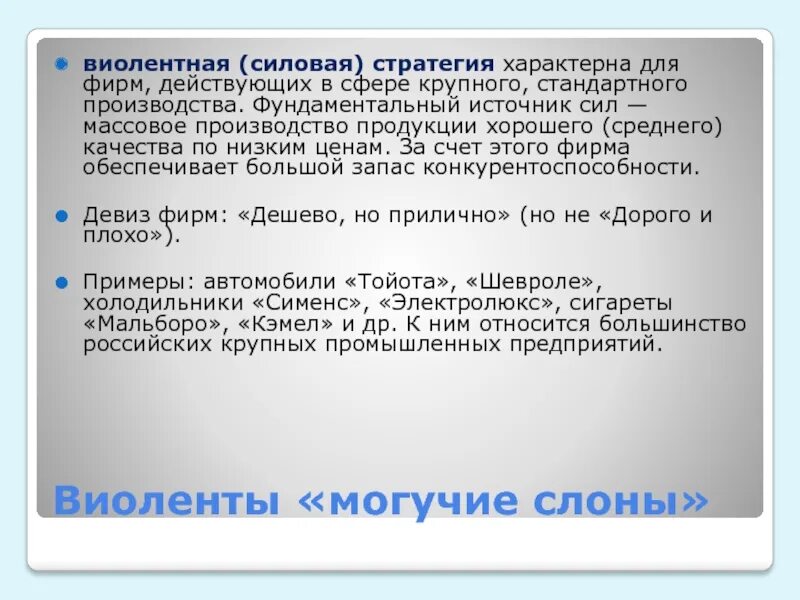 виолентная (силовая) стратегия характерна для фирм, действующих в сфере крупного, стандартного производства. Фундаментальный источник сил — массовое производство продукции хорошего (среднего) качества по низким ценам. За счет этого фирма обеспечивает большой запас конкурентоспособности.

Девиз фирм: «Дешево, но прилично» (но не «Дорого и плохо»).

Примеры: автомобили «Тойота», «Шевроле», холодильники «Сименс», «Электролюкс», сигареты «Мальборо», «Кэмел» и др. К ним относится большинство российских крупных промышленных предприятий.

Виоленты «могучие слоны»